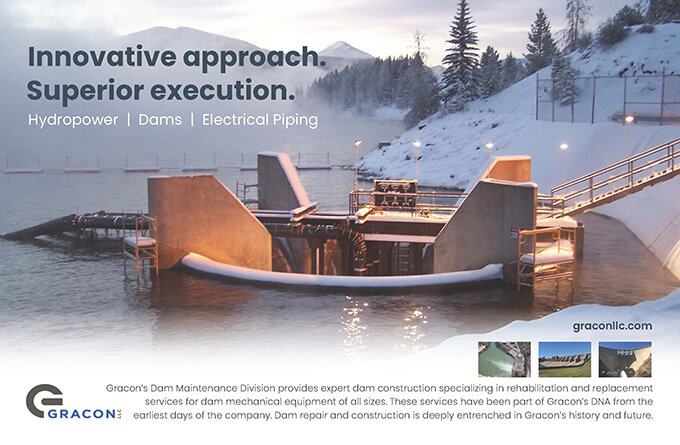 Innovative approach.
Superior execution.

Hydropower | Dams | Electrical Piping

graconllc.com

GRACON LLC

Gracon's Dam Maintenance Division provides expert dam construction specializing in rehabilitation and replacement services for dam mechanical equipment of all sizes. These services have been part of Gracon's DNA from the earliest days of the company. Dam repair and construction is deeply entrenched in Gracon's history and future.